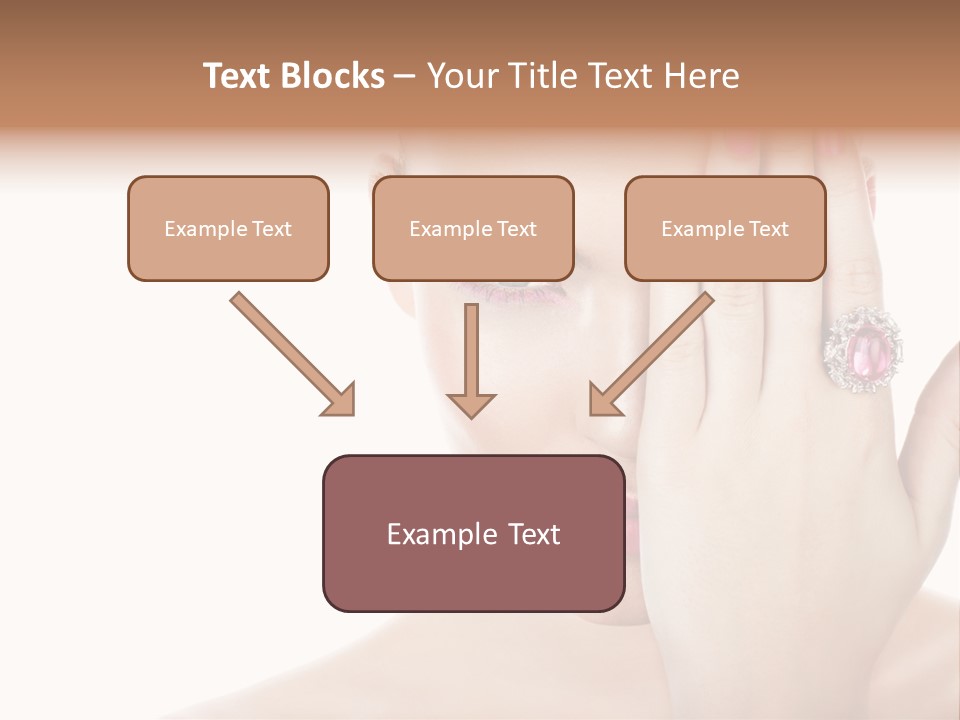 Text Blocks – Your Title Text Here

Example Text

Example Text

Example Text

Example Text